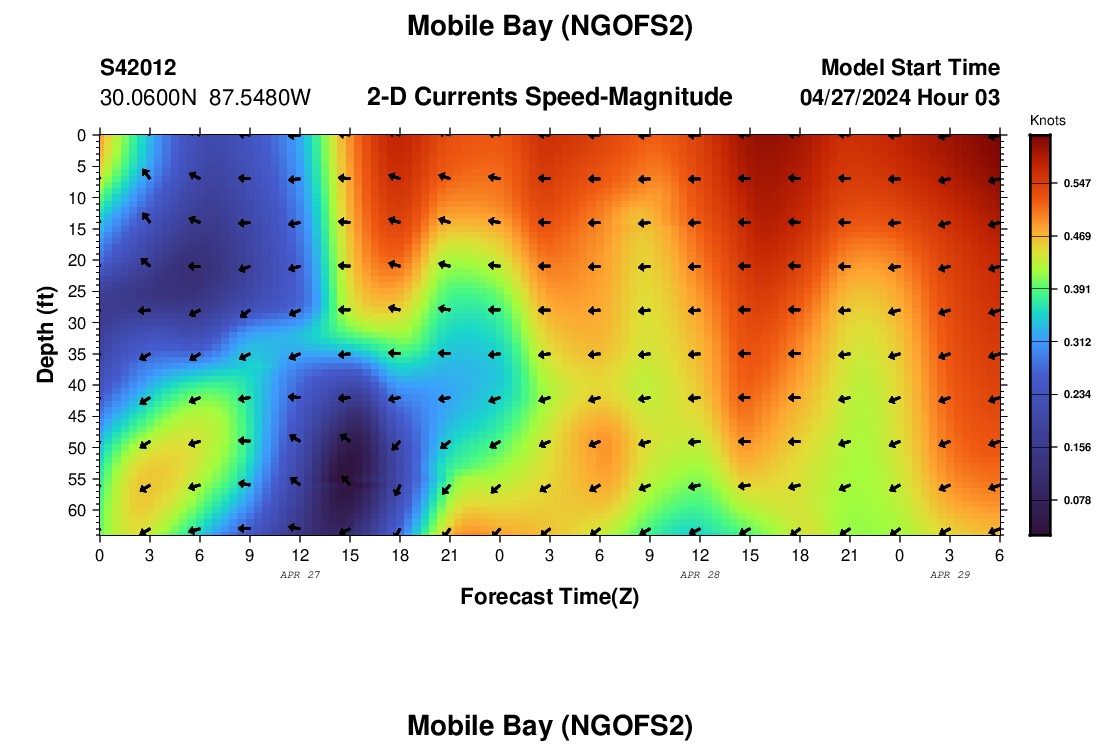 Mobile Bay (NGOFS2)

S42012
30.0600N 87.5480W

2-D Currents Speed-Magnitude

Model Start Time
04/27/2024 Hour 03

Knots
0.547
0.469
0.391
0.312
0.234
0.156
0.078

Depth (ft)
0
5
10
15
20
25
30
35
40
45
50
55
60

0 3 6 9 12 15 18 21 0 3 6 9 12 15 18 21 0 3 6
APR 27
APR 28
APR 29
Forecast Time(Z)

Mobile Bay (NGOFS2)